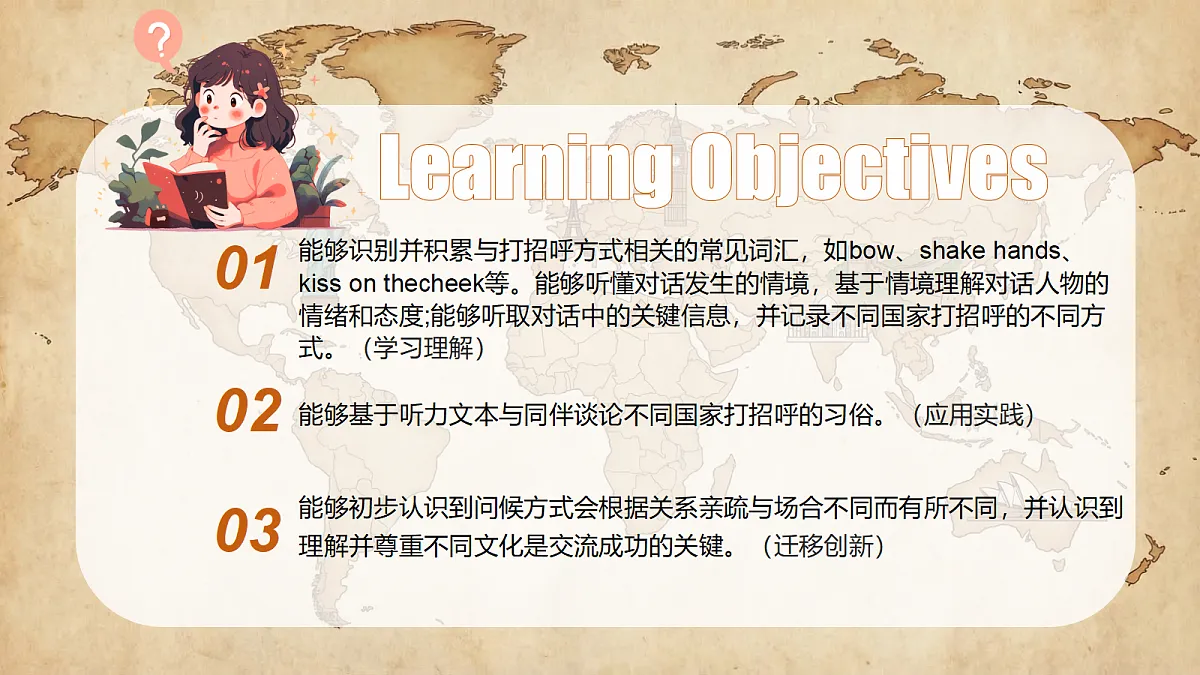 ?

Learning Objectives

01 能够识别并积累与打招呼方式相关的常见词汇，如bow、shake hands、kiss on thecheek等。能够听懂对话发生的情境，基于情境理解对话人物的情绪和态度;能够听取对话中的关键信息，并记录不同国家打招呼的不同方式。（学习理解）

02 能够基于听力文本与同伴谈论不同国家打招呼的习俗。（应用实践）

03 能够初步认识到问候方式会根据关系亲疏与场合不同而有所不同，并认识到理解并尊重不同文化是交流成功的关键。（迁移创新）